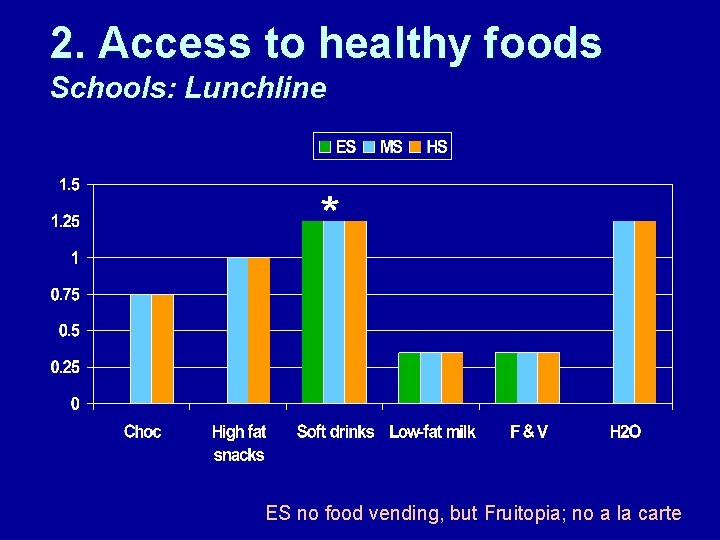 2. Access to healthy foods
Schools: Lunchline

ES MS HS

1.5
1.25
1
0.75
0.5
0.25
0

*

Choc
High fat snacks
Soft drinks
Low-fat milk
F & V
H2O

ES no food vending, but Fruitopia; no a la carte